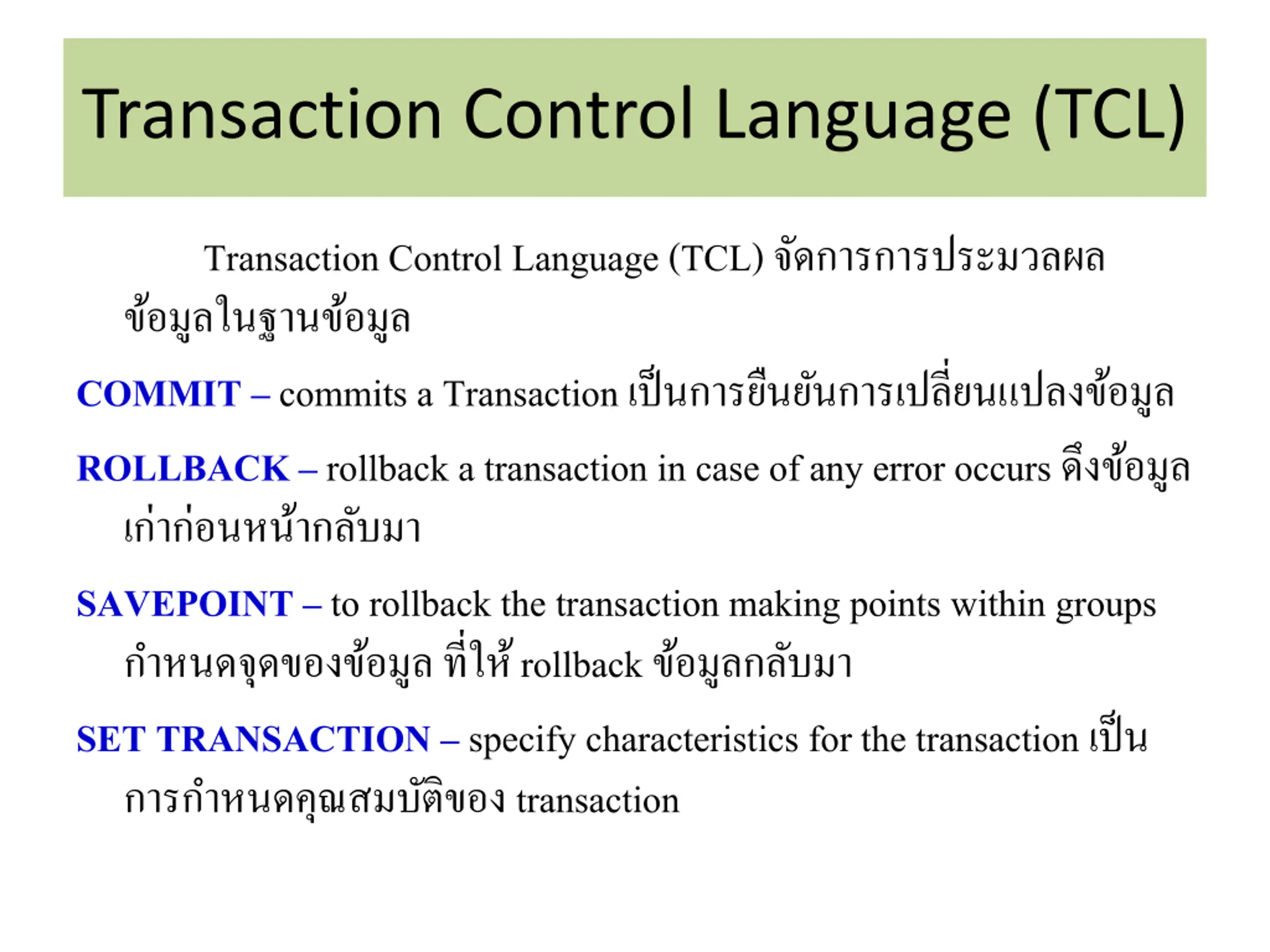 Transaction Control Language (TCL)

Transaction Control Language (TCL) จัดการการประมวลผลข้อมูลในฐานข้อมูล

COMMIT – commits a Transaction เป็นการยืนยันการเปลี่ยนแปลงข้อมูล

ROLLBACK – rollback a transaction in case of any error occurs ดึงข้อมูลเก่าก่อนหน้ากลับมา

SAVEPOINT – to rollback the transaction making points within groups กำหนดจุดของข้อมูล ที่ให้ rollback ข้อมูลกลับมา

SET TRANSACTION – specify characteristics for the transaction เป็นการกำหนดคุณสมบัติของ transaction